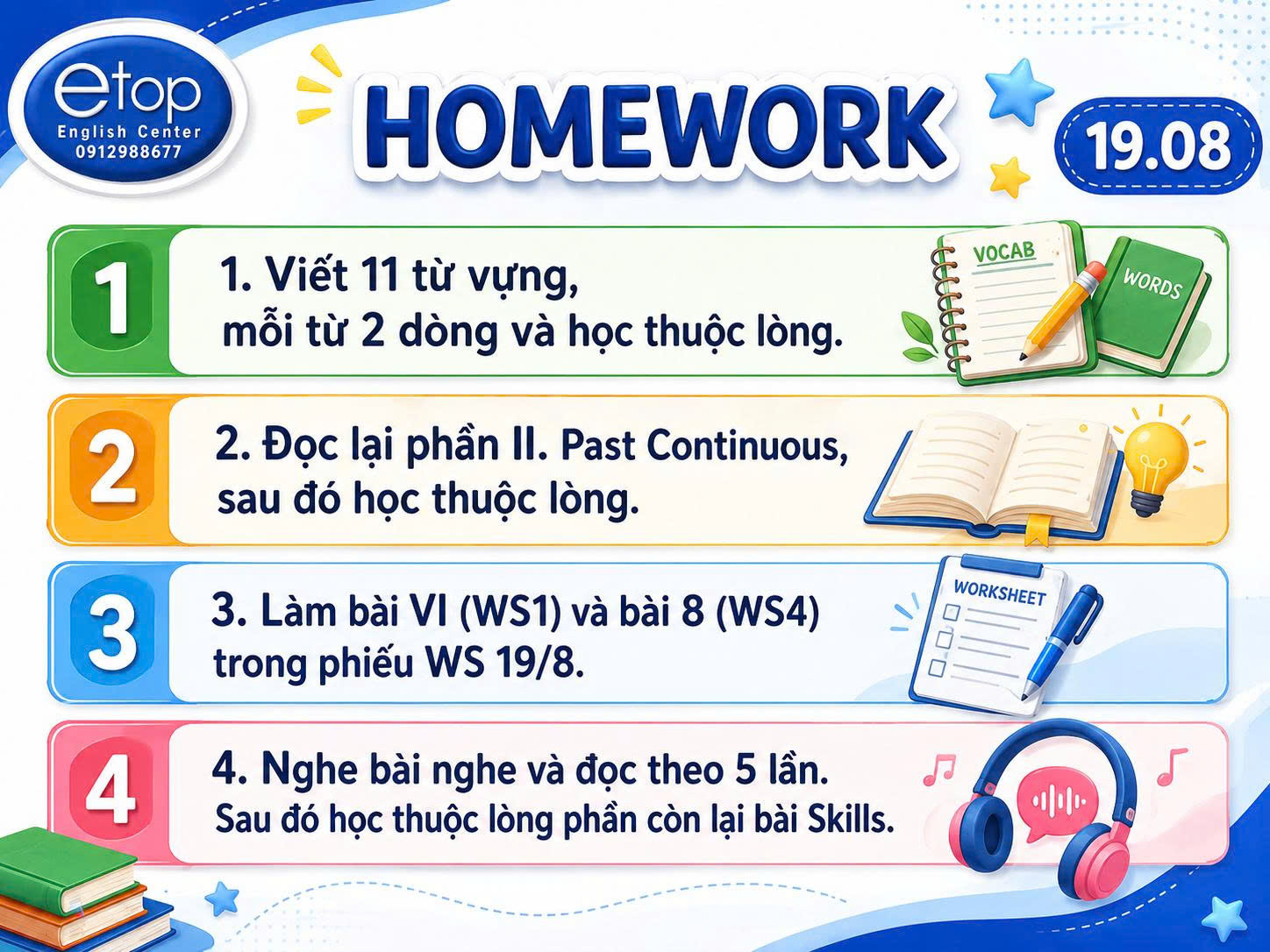 etop
English Center
0912988677

HOMEWORK

19.08

1

1. Viết 11 từ vựng, mỗi từ 2 dòng và học thuộc lòng.

VOCAB

WORDS

2

2. Đọc lại phần II. Past Continuous, sau đó học thuộc lòng.

3

3. Làm bài VI (WS1) và bài 8 (WS4) trong phiếu WS 19/8.

WORKSHEET

4

4. Nghe bài nghe và đọc theo 5 lần. Sau đó học thuộc lòng phần còn lại bài Skills.